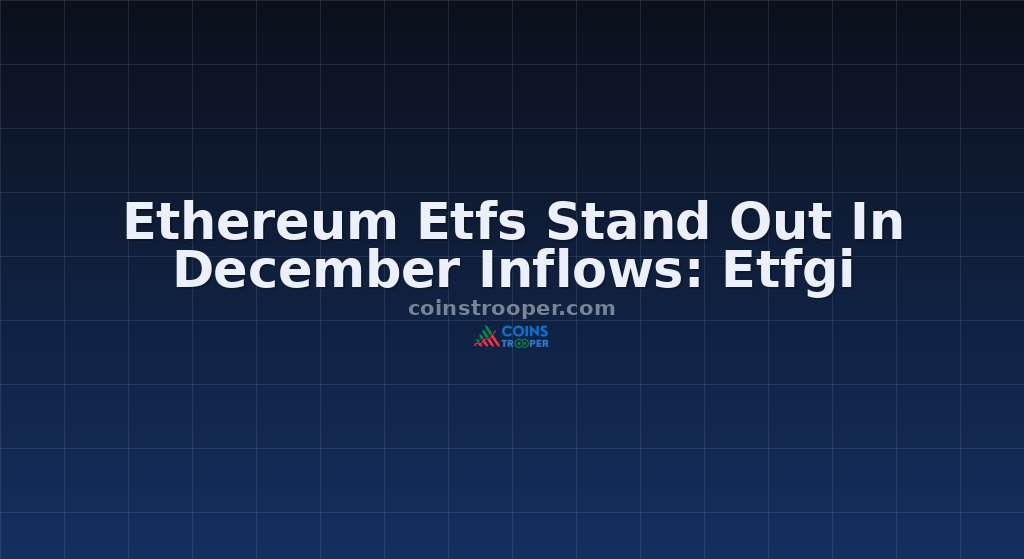 Ethereum Etfs Stand Out In December Inflows: Etfgi

coinstrooper.com

COINS TROOPER